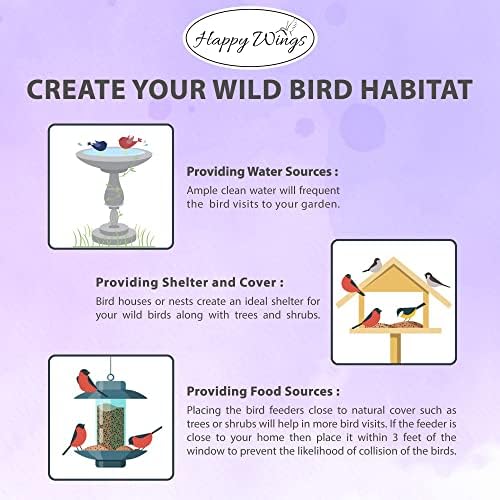 Happy Wings

CREATE YOUR WILD BIRD HABITAT

Providing Water Sources :
Ample clean water will frequent the bird visits to your garden.

Providing Shelter and Cover :
Bird houses or nests create an ideal shelter for your wild birds along with trees and shrubs.

Providing Food Sources :
Placing the bird feeders close to natural cover such as trees or shrubs will help in more bird visits. If the feeder is close to your home then place it within 3 feet of the window to prevent the likelihood of collision of the birds.